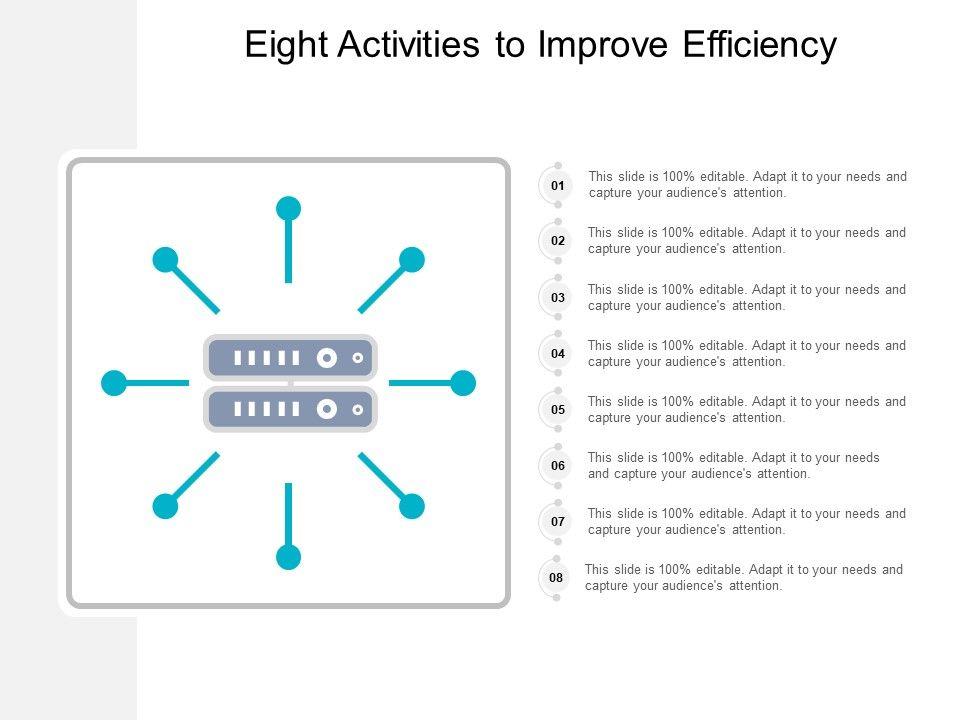 Eight Activities to Improve Efficiency

01 This slide is 100% editable. Adapt it to your needs and capture your audience's attention.

02 This slide is 100% editable. Adapt it to your needs and capture your audience's attention.

03 This slide is 100% editable. Adapt it to your needs and capture your audience's attention.

04 This slide is 100% editable. Adapt it to your needs and capture your audience's attention.

05 This slide is 100% editable. Adapt it to your needs and capture your audience's attention.

06 This slide is 100% editable. Adapt it to your needs and capture your audience's attention.

07 This slide is 100% editable. Adapt it to your needs and capture your audience's attention.

08 This slide is 100% editable. Adapt it to your needs and capture your audience's attention.